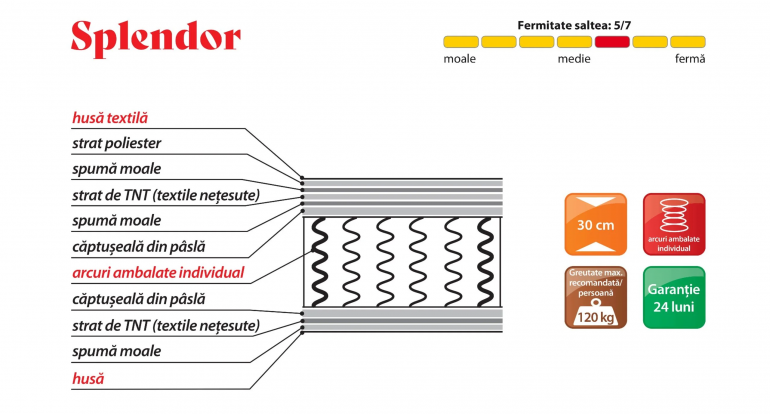 Splendor

Fermitate saltea: 5/7

moale medie fermă

husă textilă
strat poliester
spumă moale
strat de TNT (textile nețesute)
spumă moale
căptușeală din pâslă
arcuri ambalate individual
căptușeală din pâslă
strat de TNT (textile nețesute)
spumă moale
husă

30 cm

arcuri ambalate individual

Greutate max. recomandată/ persoană
120 kg

Garanție 24 luni